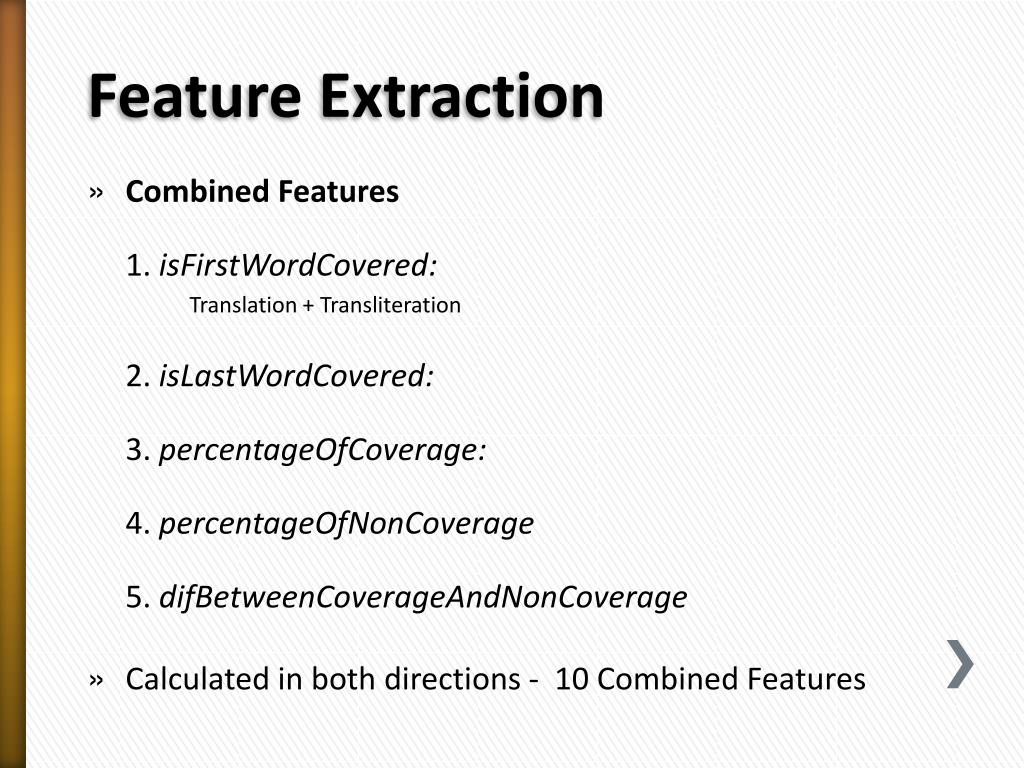 Feature Extraction

» Combined Features

1. isFirstWordCovered:
Translation + Transliteration

2. isLastWordCovered:

3. percentageOfCoverage:

4. percentageOfNonCoverage

5. difBetweenCoverageAndNonCoverage

» Calculated in both directions - 10 Combined Features